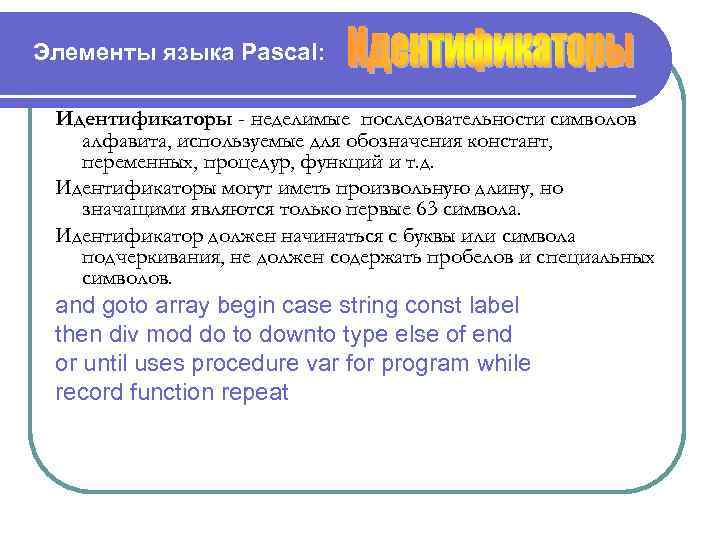 Элементы языка Pascal: Идентификаторы

Идентификаторы - неделимые последовательности символов алфавита, используемые для обозначения констант, переменных, процедур, функций и т.д.

Идентификаторы могут иметь произвольную длину, но значащими являются только первые 63 символа.

Идентификатор должен начинаться с буквы или символа подчеркивания, не должен содержать пробелов и специальных символов.

and goto array begin case string const label then div mod do to downto type else of end or until uses procedure var for program while record function repeat